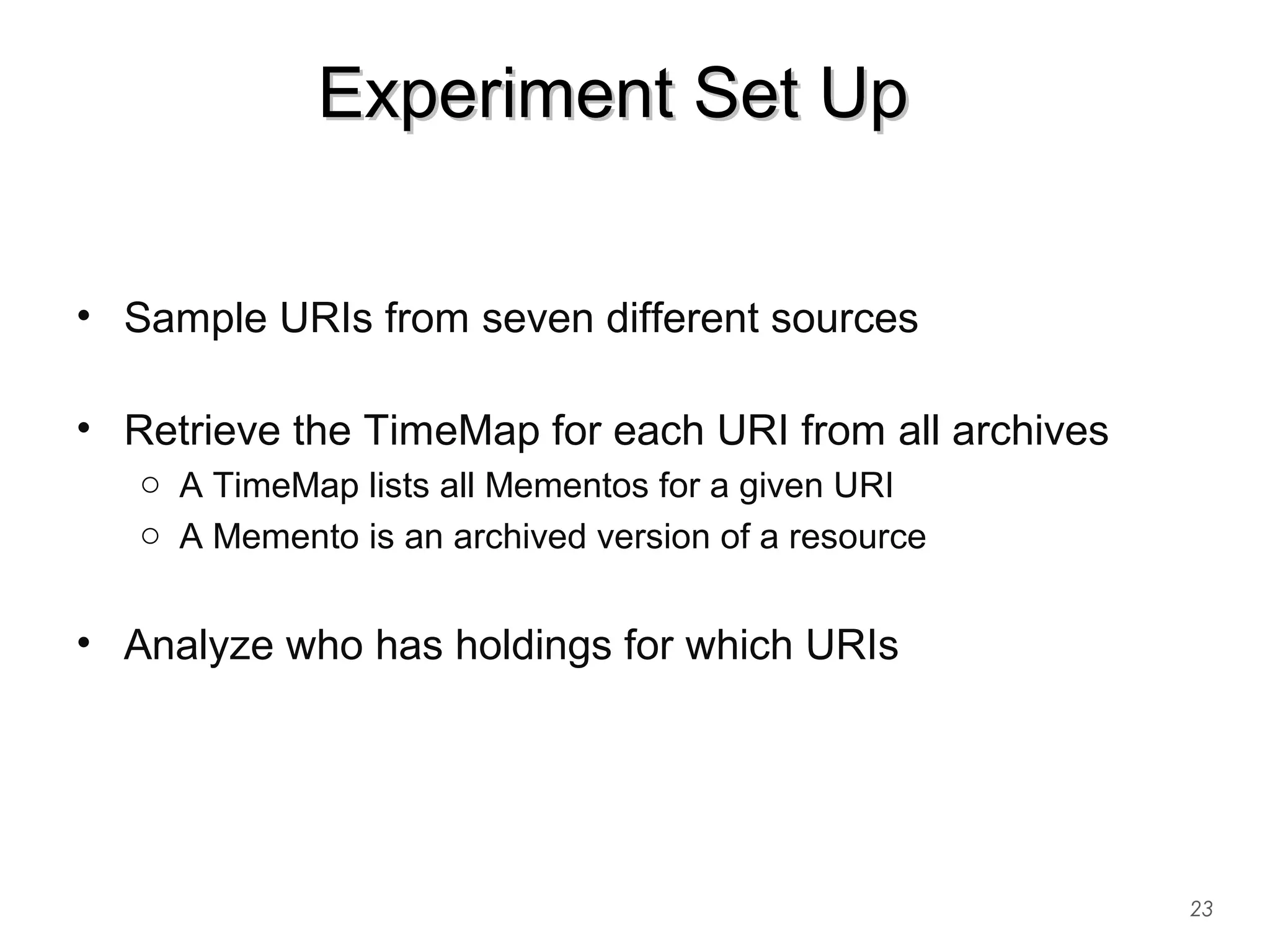 Experiment Set Up

• Sample URIs from seven different sources

• Retrieve the TimeMap for each URI from all archives
  ○ A TimeMap lists all Mementos for a given URI
  ○ A Memento is an archived version of a resource

• Analyze who has holdings for which URIs

23